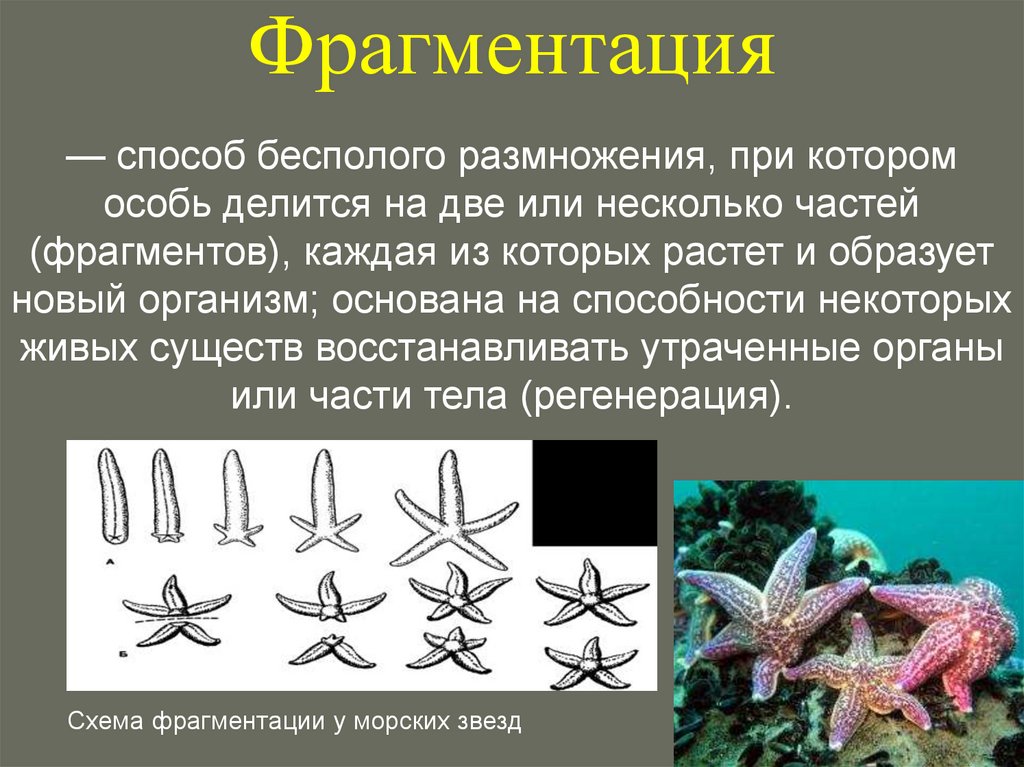 Фрагментация

— способ бесполого размножения, при котором особь делится на две или несколько частей (фрагментов), каждая из которых растет и образует новый организм; основана на способности некоторых живых существ восстанавливать утраченные органы или части тела (регенерация).

А

Б

Схема фрагментации у морских звезд